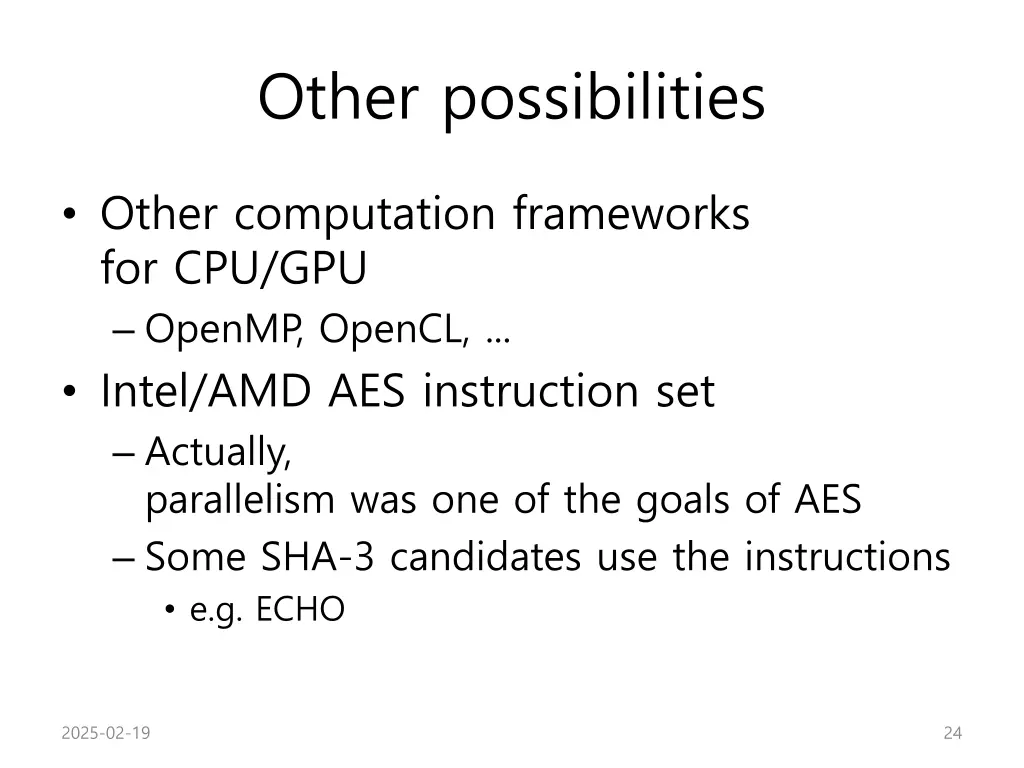 Other possibilities

• Other computation frameworks for CPU/GPU
– OpenMP, OpenCL, …
• Intel/AMD AES instruction set
– Actually, parallelism was one of the goals of AES
– Some SHA-3 candidates use the instructions
• e.g. ECHO

2025-02-19

24